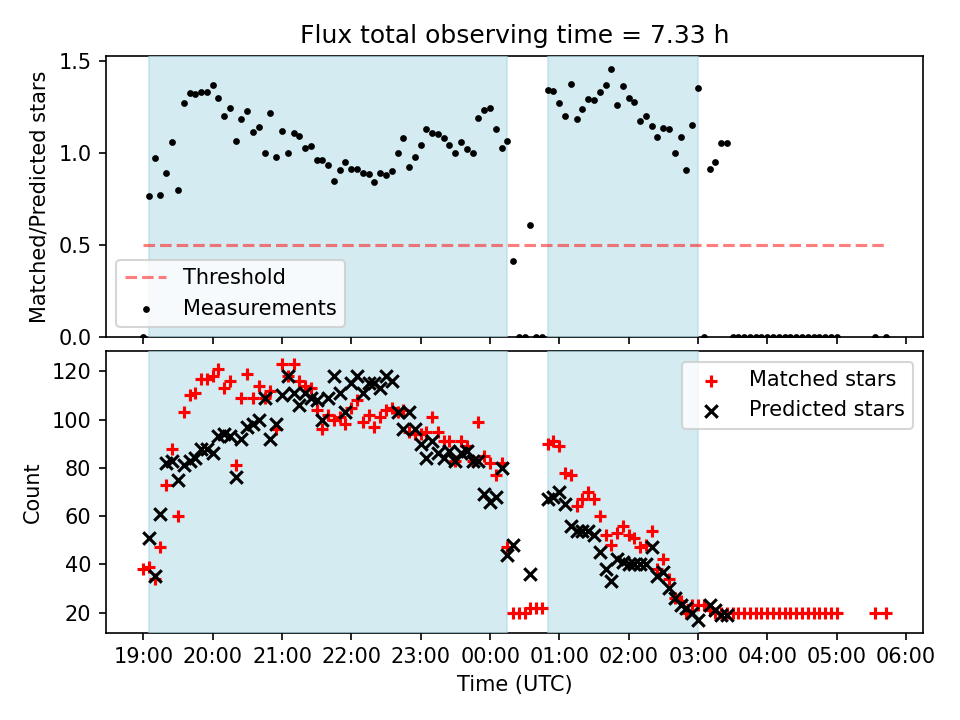 Flux total observing time = 7.33 h

Matched/Predicted stars

1.5
1.0
0.5
0.0

Threshold
Measurements

Count

120
100
80
60
40
20

Matched stars
Predicted stars

19:00 20:00 21:00 22:00 23:00 00:00 01:00 02:00 03:00 04:00 05:00 06:00

Time (UTC)